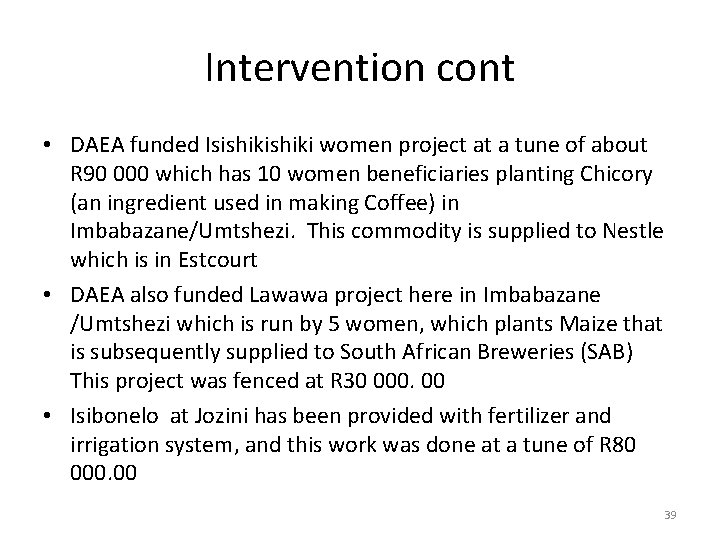 Intervention cont

• DAEA funded Isishikishiki women project at a tune of about R90 000 which has 10 women beneficiaries planting Chicory (an ingredient used in making Coffee) in Imbabazane/Umtshezi. This commodity is supplied to Nestle which is in Estcourt

• DAEA also funded Lawawa project here in Imbabazane /Umtshezi which is run by 5 women, which plants Maize that is subsequently supplied to South African Breweries (SAB) This project was fenced at R30 000. 00

• Isibonelo at Jozini has been provided with fertilizer and irrigation system, and this work was done at a tune of R80 000.00

39